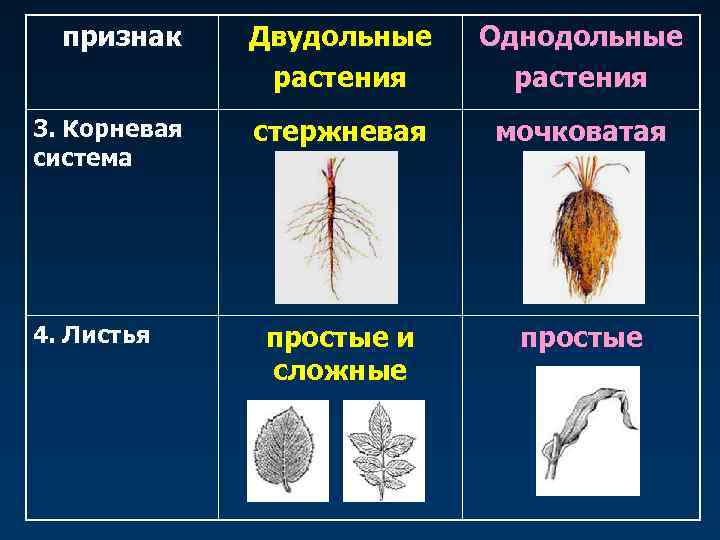 | признак | Двудольные растения | Однодольные растения |
|---|---|---|
| 3. Корневая система | стержневая | мочковатая |
| 4. Листья | простые и сложные | простые |